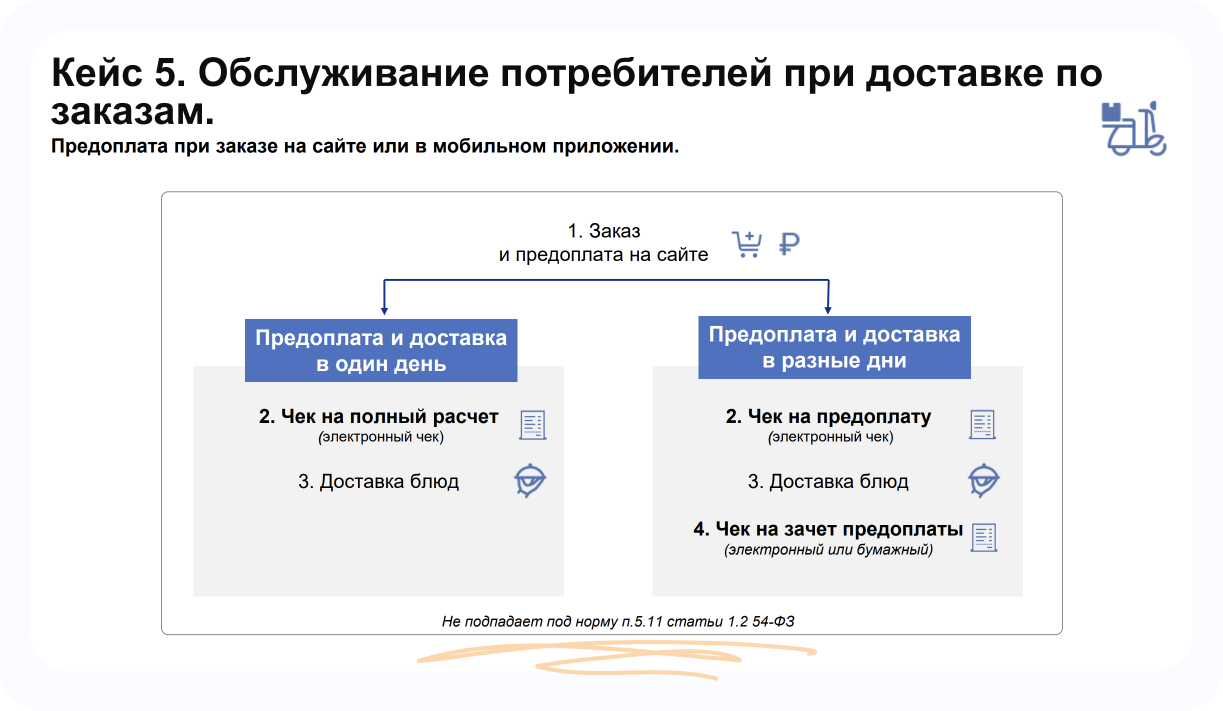 Кейс 5. Обслуживание потребителей при доставке по заказам.
Предоплата при заказе на сайте или в мобильном приложении.

1. Заказ
и предоплата на сайте

Предоплата и доставка в один день

2. Чек на полный расчет
(электронный чек)

3. Доставка блюд

Предоплата и доставка в разные дни

2. Чек на предоплату
(электронный чек)

3. Доставка блюд

4. Чек на зачет предоплаты
(электронный или бумажный)

Не подпадает под норму п.5.11 статьи 1.2 54-ФЗ